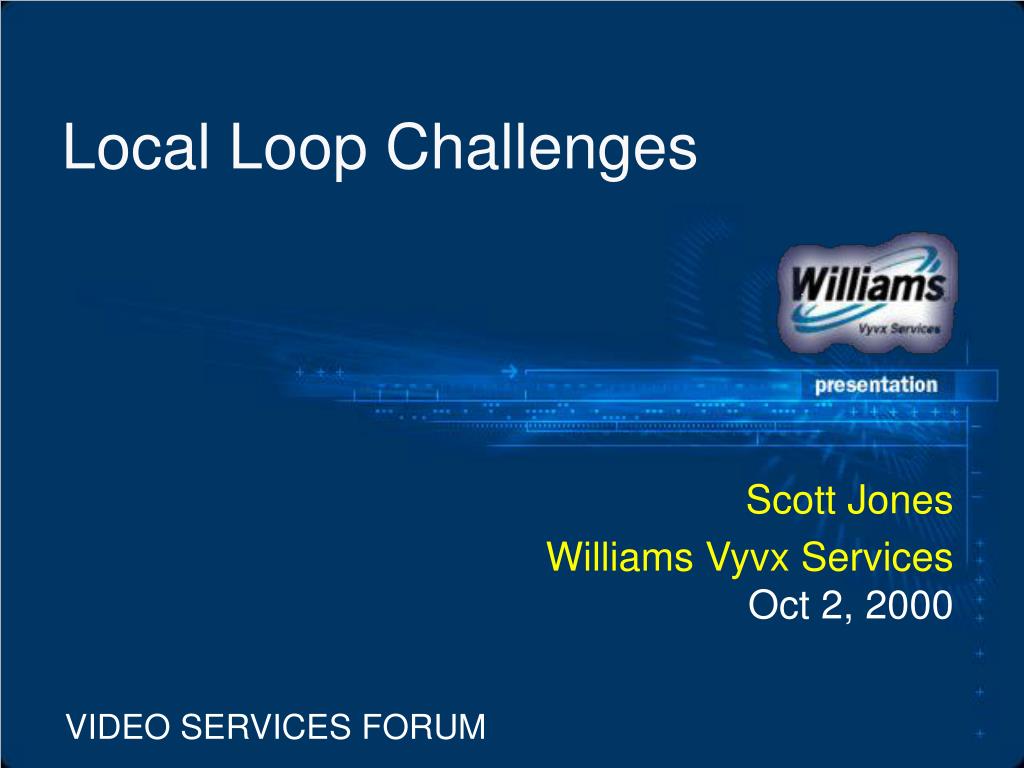 Local Loop Challenges

Williams
Vyvx Services

presentation

Scott Jones
Williams Vyvx Services
Oct 2, 2000

VIDEO SERVICES FORUM